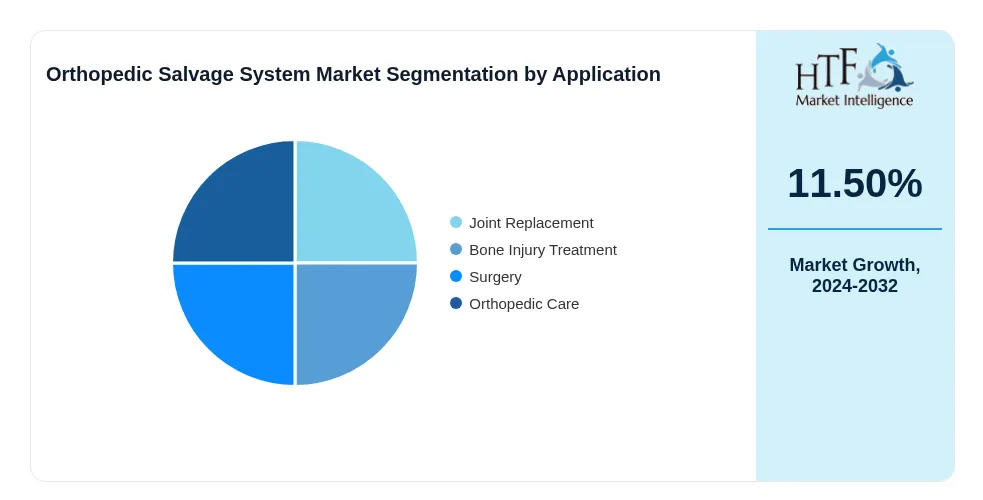 Orthopedic Salvage System Market Segmentation by Application

Joint Replacement
Bone Injury Treatment
Surgery
Orthopedic Care

HTF
Market Intelligence

11.50%

Market Growth, 2024-2032